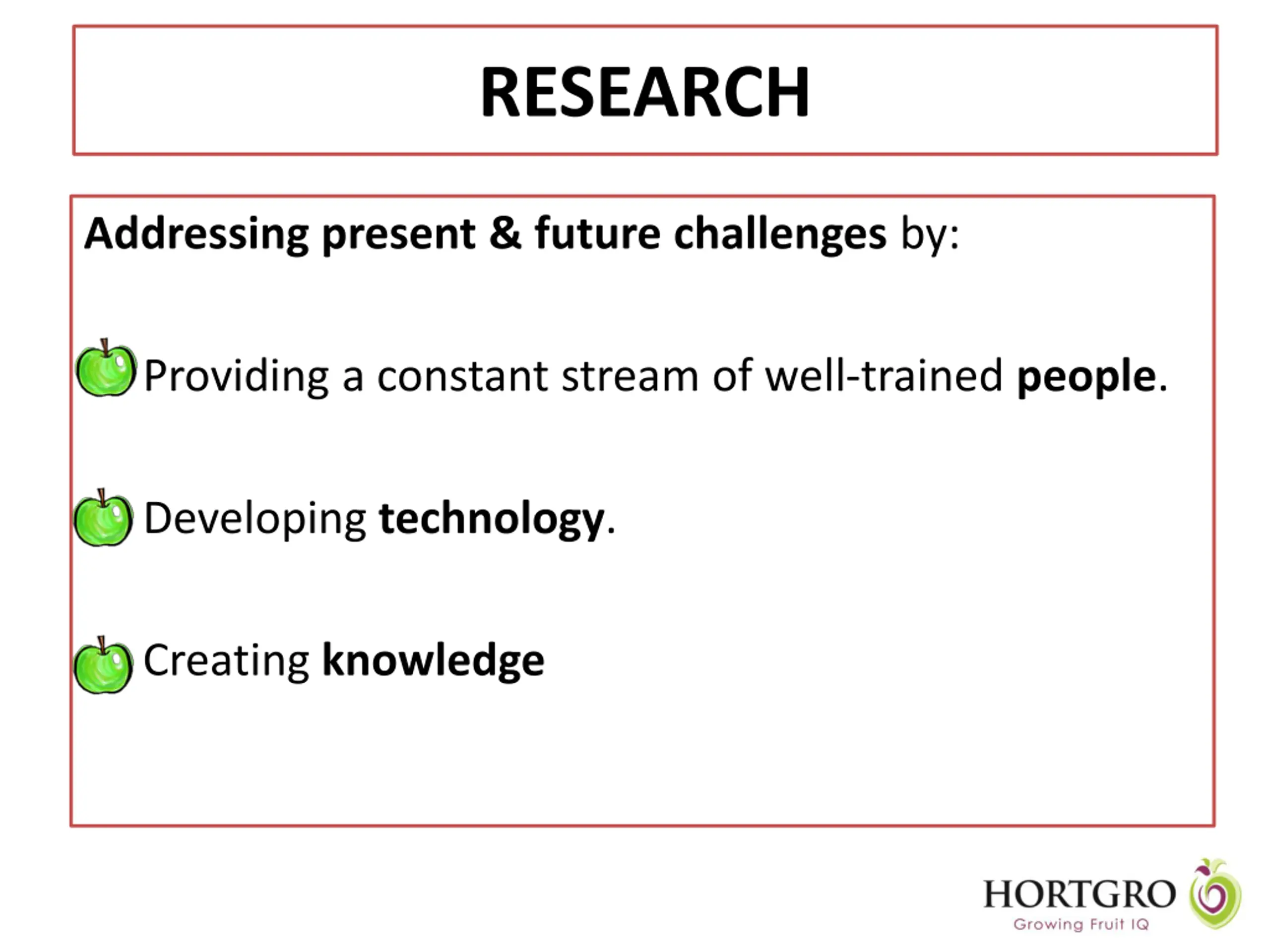 RESEARCH

Addressing present & future challenges by:

Providing a constant stream of well-trained people.

Developing technology.

Creating knowledge

HORTGRO
Growing Fruit IQ